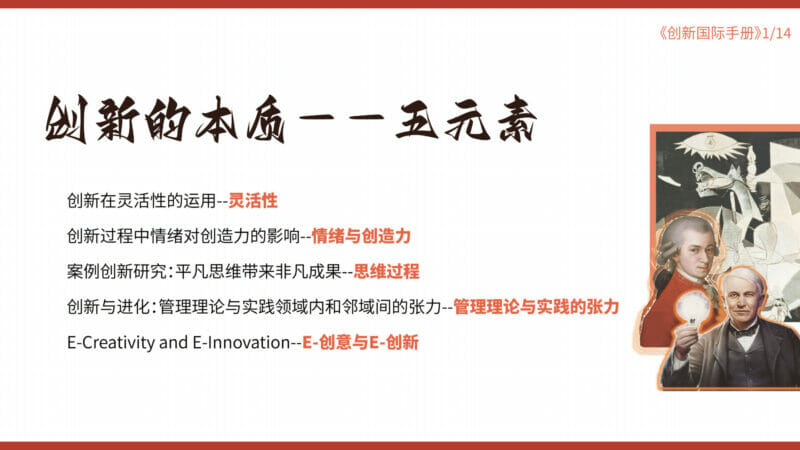 《创新国际手册》1/14

创新的本质——五元素

创新在灵活性的运用--灵活性

创新过程中情绪对创造力的影响--情绪与创造力

案例创新研究：平凡思维带来非凡成果--思维过程

创新与进化：管理理论与实践领域内和邻域间的张力--管理理论与实践的张力

E-Creativity and E-Innovation--E-创意与E-创新